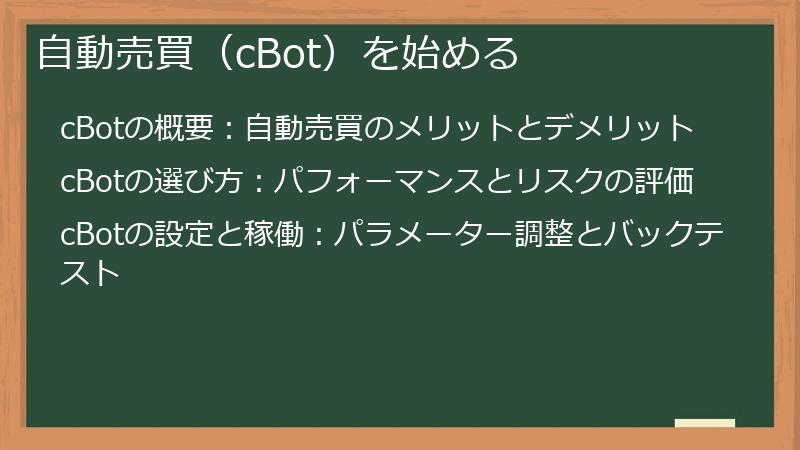 自動売買（cBot）を始める

cBotの概要：自動売買のメリットとデメリット

cBotの選び方：パフォーマンスとリスクの評価

cBotの設定と稼働：パラメーター調整とバックテスト